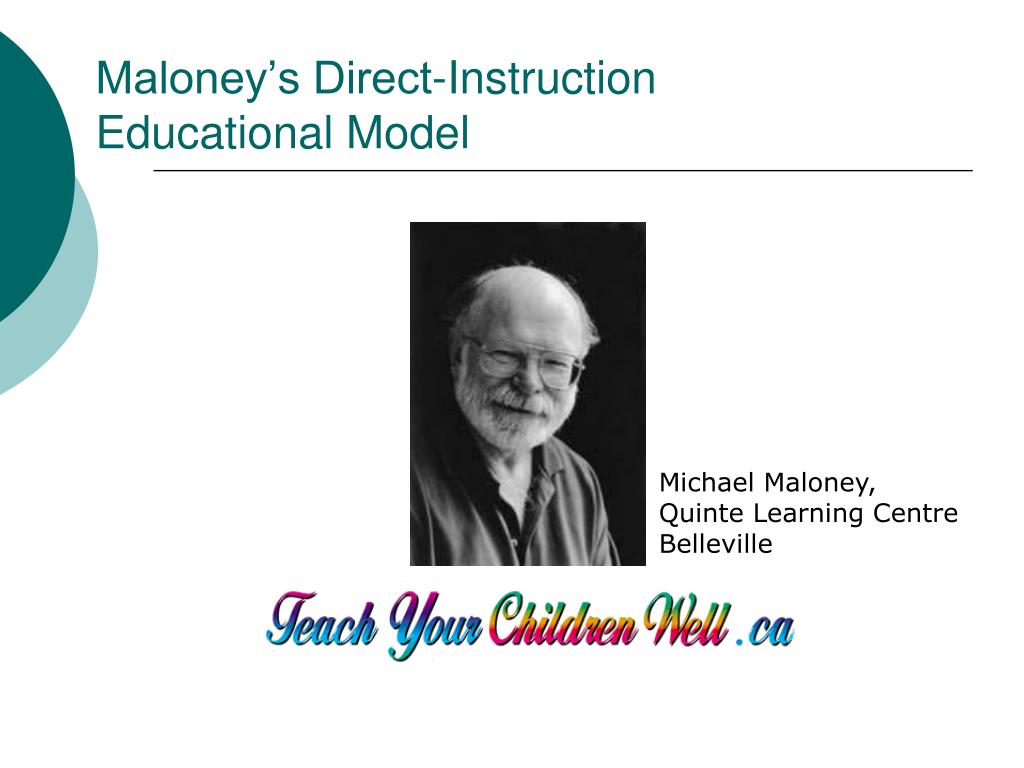 Maloney's Direct-Instruction Educational Model

Michael Maloney,
Quinte Learning Centre
Belleville

Teach Your Children Well .ca